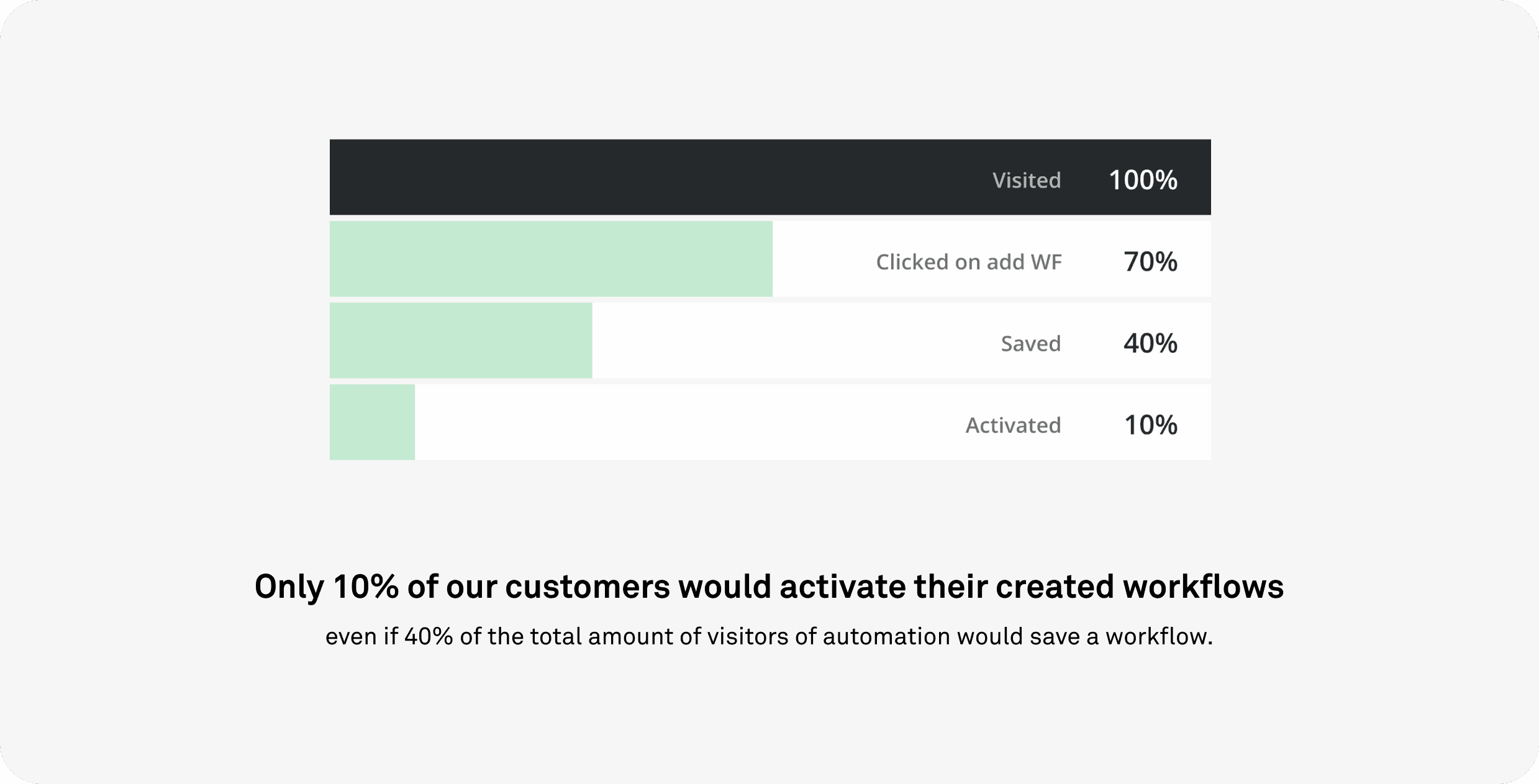 Visited 100%

Clicked on add WF 70%

Saved 40%

Activated 10%

Only 10% of our customers would activate their created workflows

even if 40% of the total amount of visitors of automation would save a workflow.